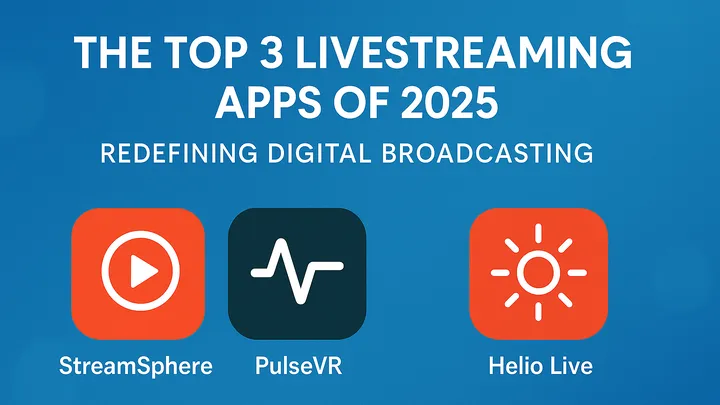 THE TOP 3 LIVESTREAMING APPS OF 2025

REDEFINING DIGITAL BROADCASTING

StreamSphere

PulseVR

Helio Live